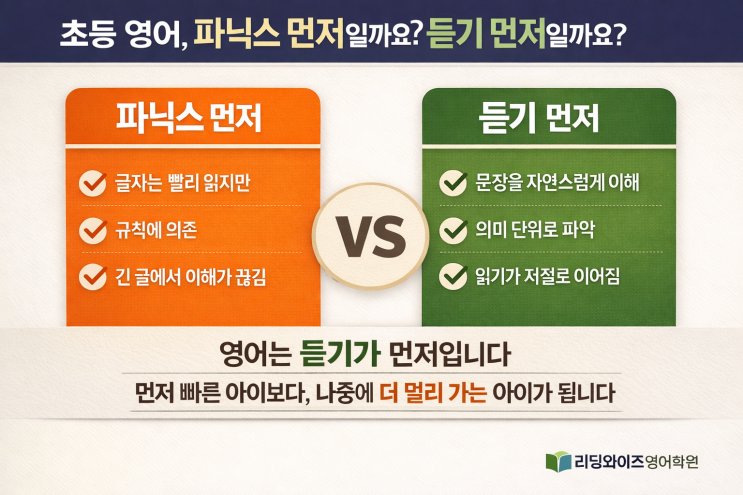 초등 영어, 파닉스 먼저일까요? 듣기 먼저일까요?

파닉스 먼저

글자는 빨리 읽지만

규칙에 의존

긴 글에서 이해가 끊김

VS

듣기 먼저

문장을 자연스럽게 이해

의미 단위로 파악

읽기가 저절로 이어짐

영어는 듣기가 먼저입니다

먼저 빠른 아이보다, 나중에 더 멀리 가는 아이가 됩니다

리딩와이즈영어학원